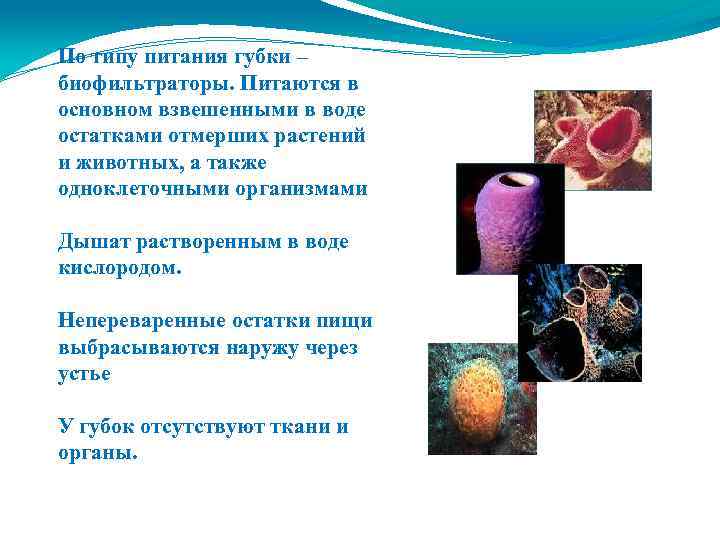 По типу питания губки – биофильтраторы. Питаются в основном взвешенными в воде остатками отмерших растений и животных, а также одноклеточными организмами

Дышат растворенным в воде кислородом.

Непереваренные остатки пищи выбрасываются наружу через устье

У губок отсутствуют ткани и органы.